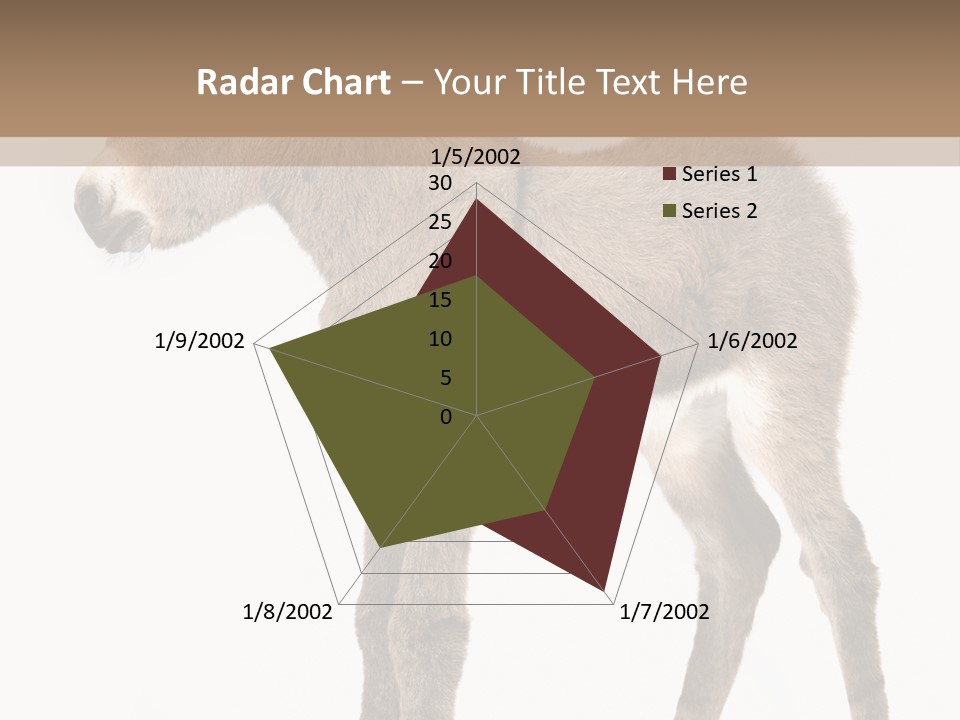 Radar Chart – Your Title Text Here

1/5/2002
30
25
20
15
10
5
0
1/6/2002
1/7/2002
1/8/2002
1/9/2002

Series 1
Series 2